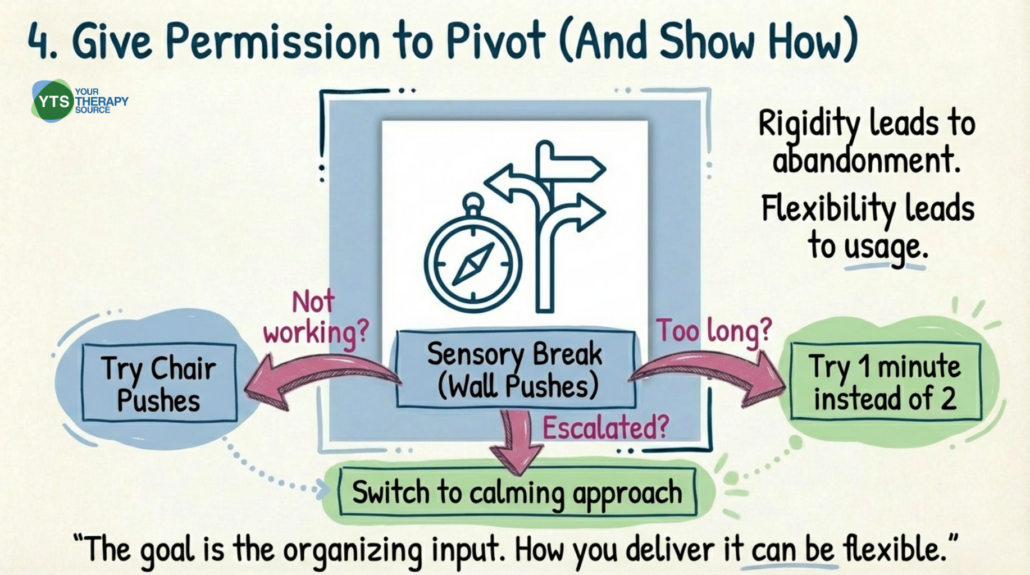 4. Give Permission to Pivot (And Show How)

YTS YOUR THERAPY SOURCE

Rigidity leads to abandonment.

Flexibility leads to usage.

Not working?

Try Chair Pushes

Sensory Break (Wall Pushes)

Too long?

Try 1 minute instead of 2

Escalated?

Switch to calming approach

"The goal is the organizing input. How you deliver it can be flexible."